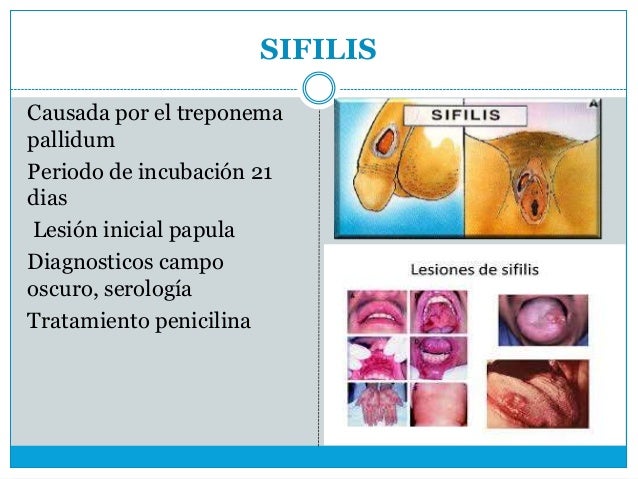 SIFILIS

Causada por el treponema pallidum

Periodo de incubación 21 dias

Lesión inicial papula

Diagnosticos campo oscuro, serología

Tratamiento penicilina

SIFILIS

A

Lesiones de sifilis